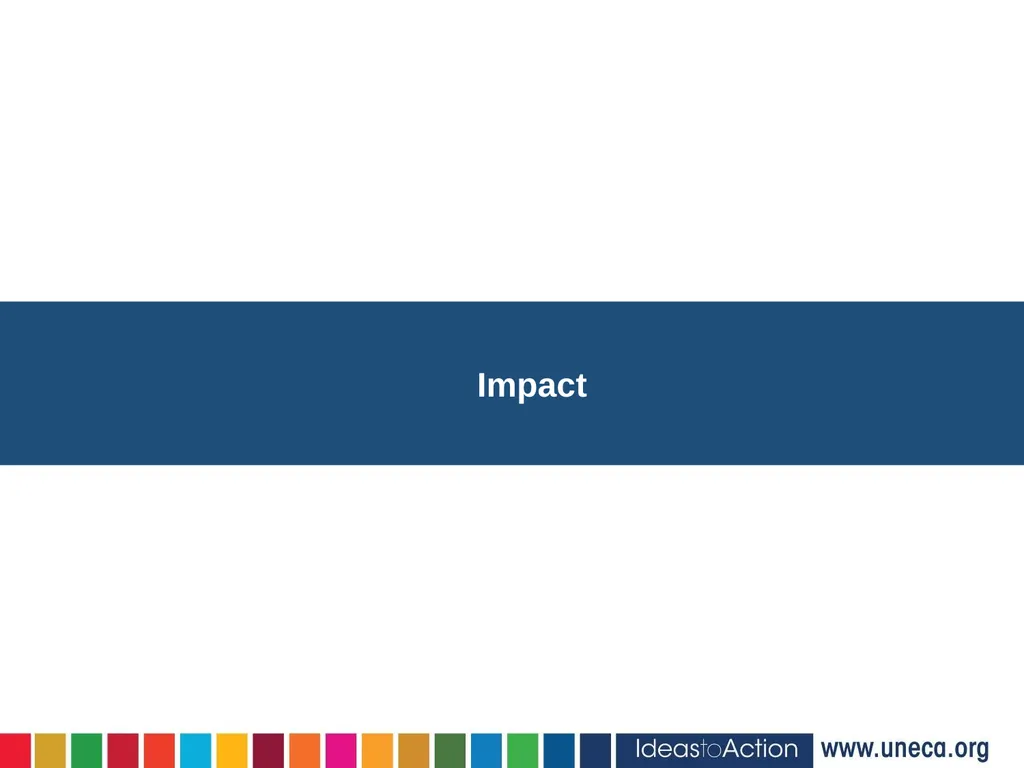 Impact

IdeastoAction www.uneca.org